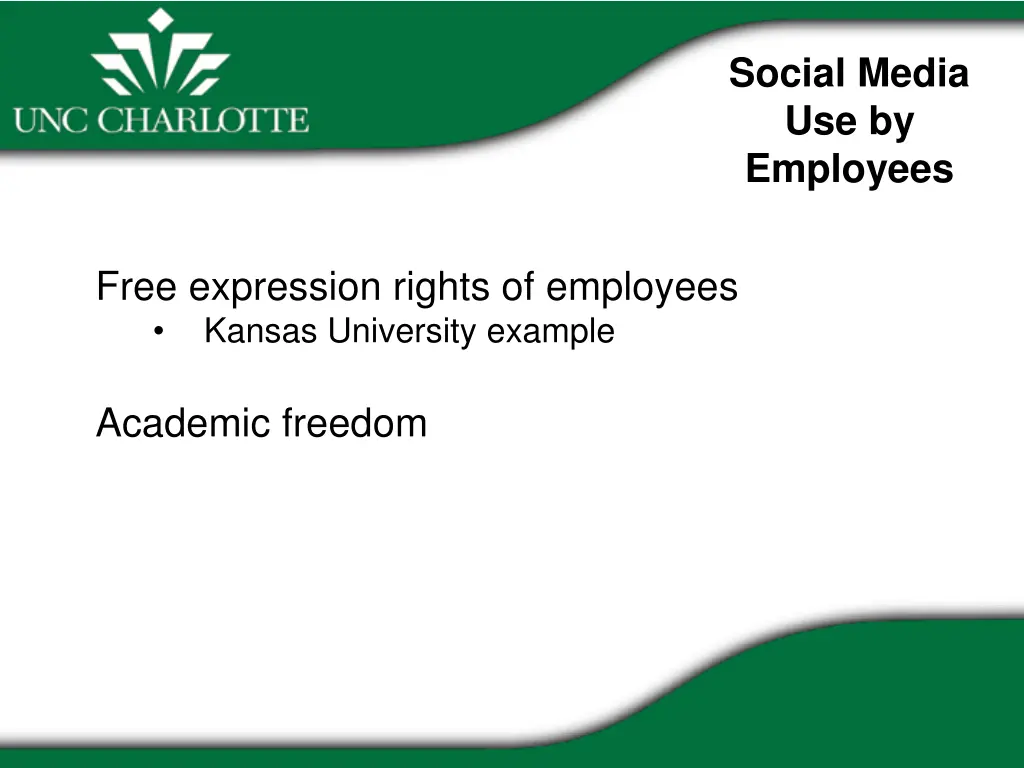 UNC CHARLOTTE

Social Media Use by Employees

Free expression rights of employees
• Kansas University example

Academic freedom